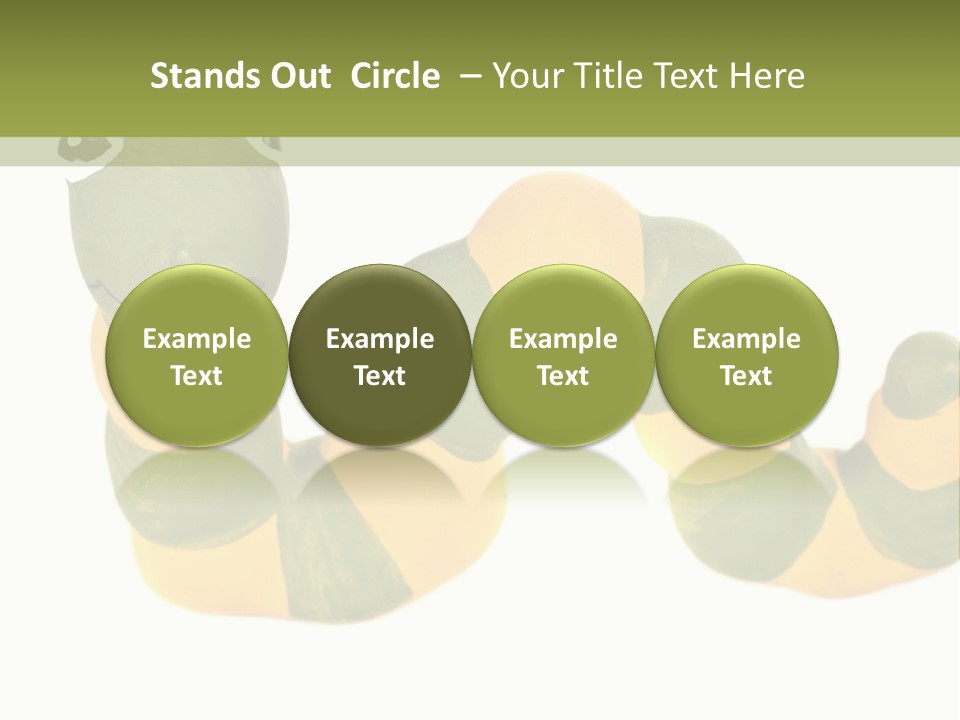 Stands Out Circle – Your Title Text Here

Example Text

Example Text

Example Text

Example Text